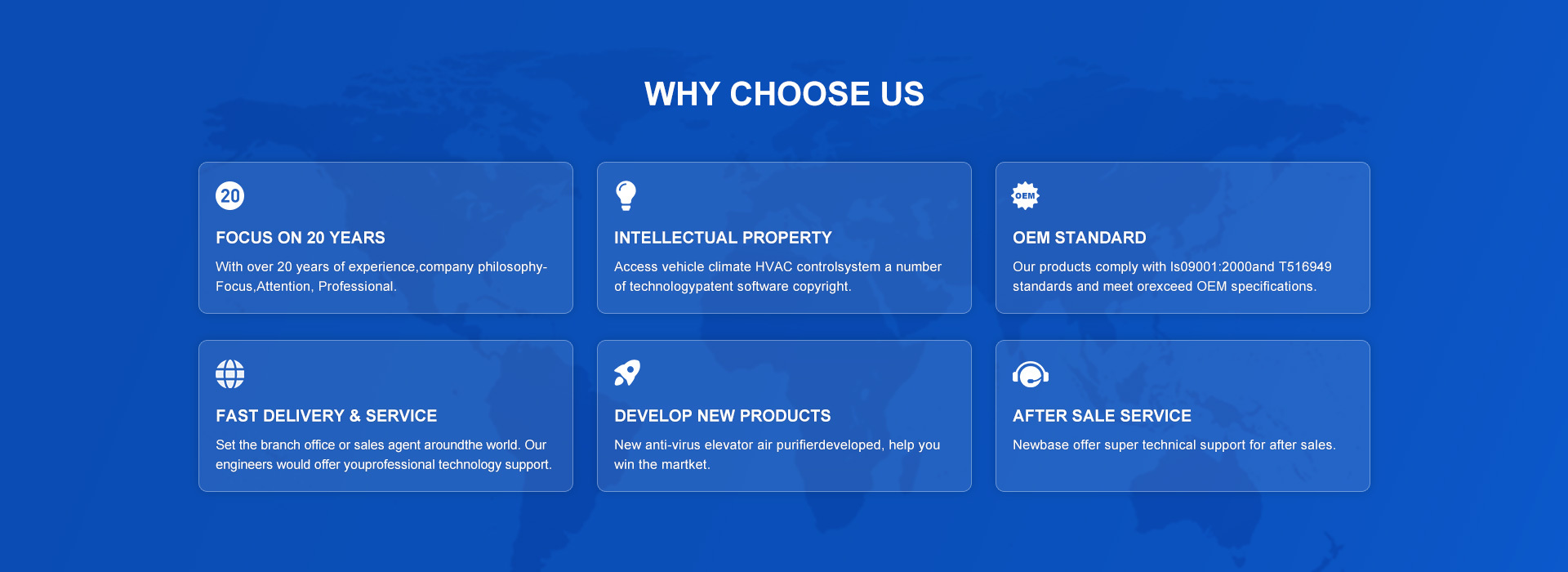 WHY CHOOSE US

20

FOCUS ON 20 YEARS

With over 20 years of experience,company philosophy-Focus,Attention, Professional.

INTELLECTUAL PROPERTY

Access vehicle climate HVAC controlsystem a number of technologypatent software copyright.

OEM

OEM STANDARD

Our products comply with Is09001:2000and T516949 standards and meet orexceed OEM specifications.

FAST DELIVERY & SERVICE

Set the branch office or sales agent aroundthe world. Our engineers would offer youprofessional technology support.

DEVELOP NEW PRODUCTS

New anti-virus elevator air purifierdeveloped, help you win the martket.

AFTER SALE SERVICE

Newbase offer super technical support for after sales.